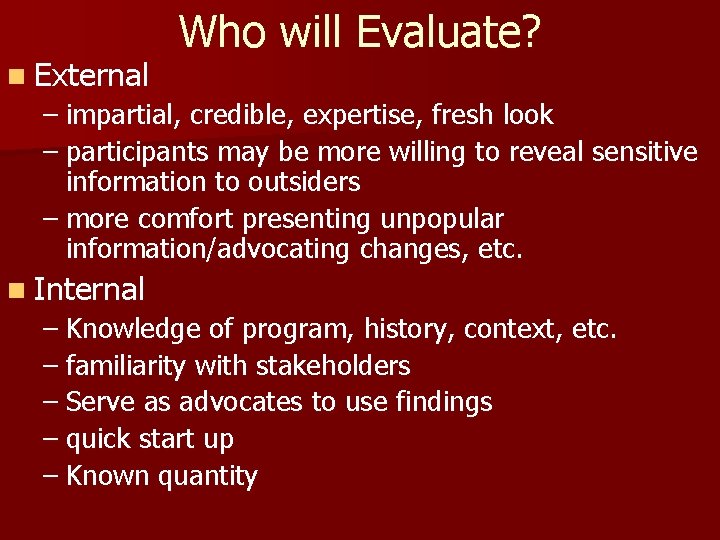 Who will Evaluate?

External
– impartial, credible, expertise, fresh look
– participants may be more willing to reveal sensitive information to outsiders
– more comfort presenting unpopular information/advocating changes, etc.

Internal
– Knowledge of program, history, context, etc.
– familiarity with stakeholders
– Serve as advocates to use findings
– quick start up
– Known quantity